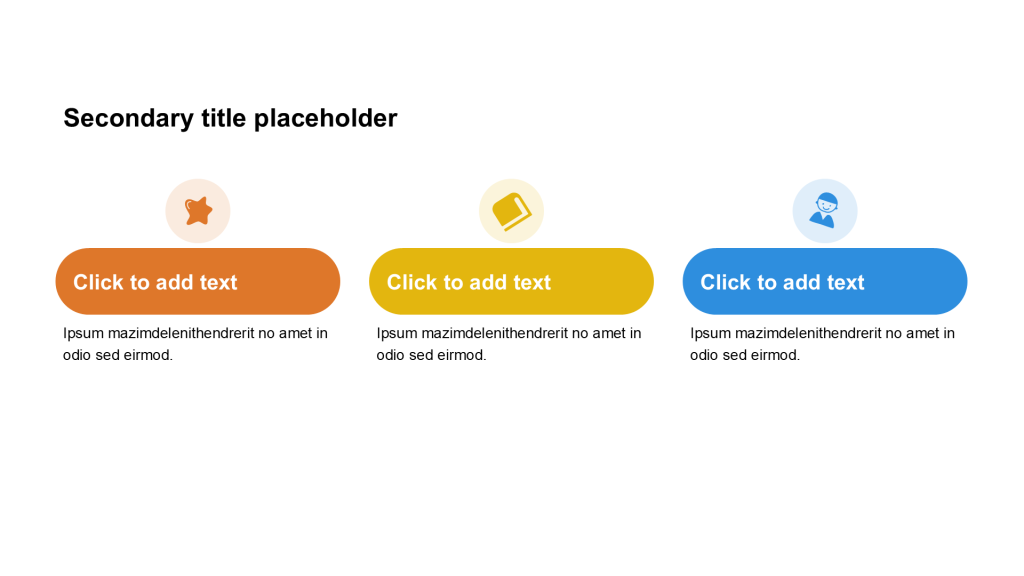 Secondary title placeholder

Click to add text

Ipsum mazimdelenithendrerit no amet in odio sed eirmod.

Click to add text

Ipsum mazimdelenithendrerit no amet in odio sed eirmod.

Click to add text

Ipsum mazimdelenithendrerit no amet in odio sed eirmod.